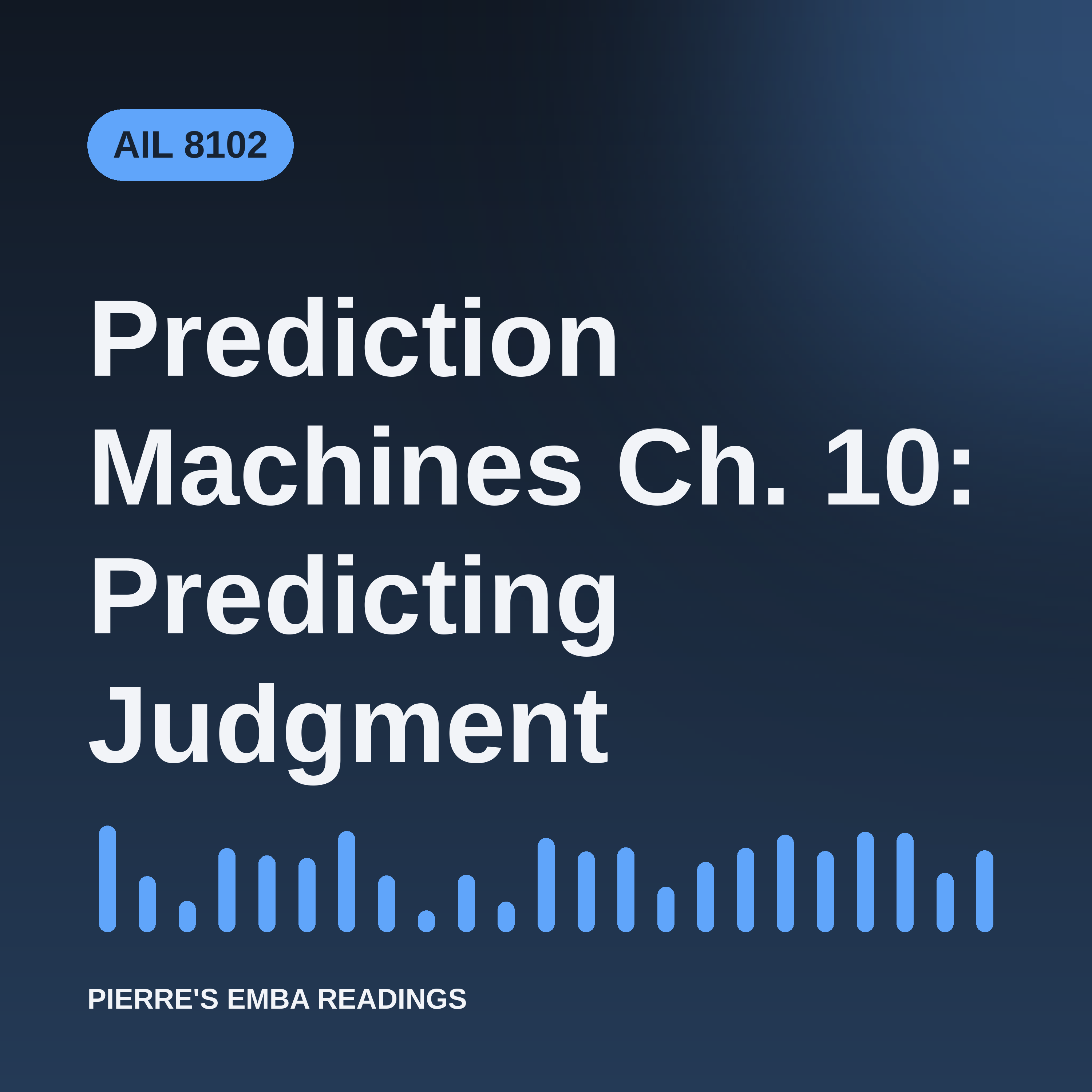 AIL 8102

Prediction Machines Ch. 10: Predicting Judgment

PIERRE'S EMBA READINGS